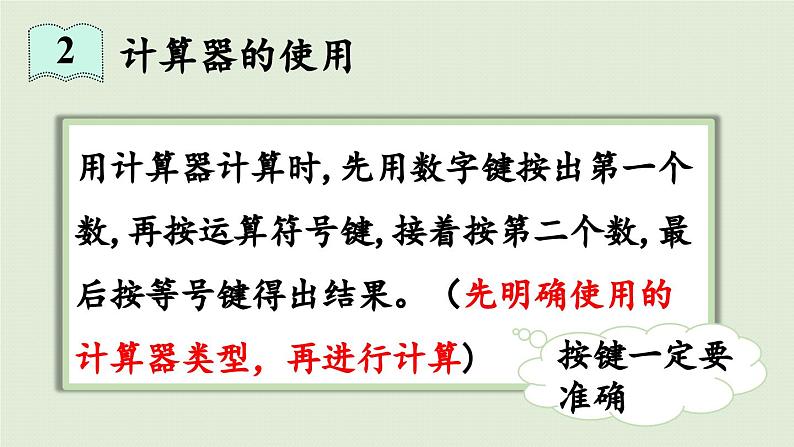 2 计算器的使用

用计算器计算时，先用数字键按出第一个数，再按运算符号键，接着按第二个数，最后按等号键得出结果。（先明确使用的计算器类型，再进行计算）

按键一定要准确